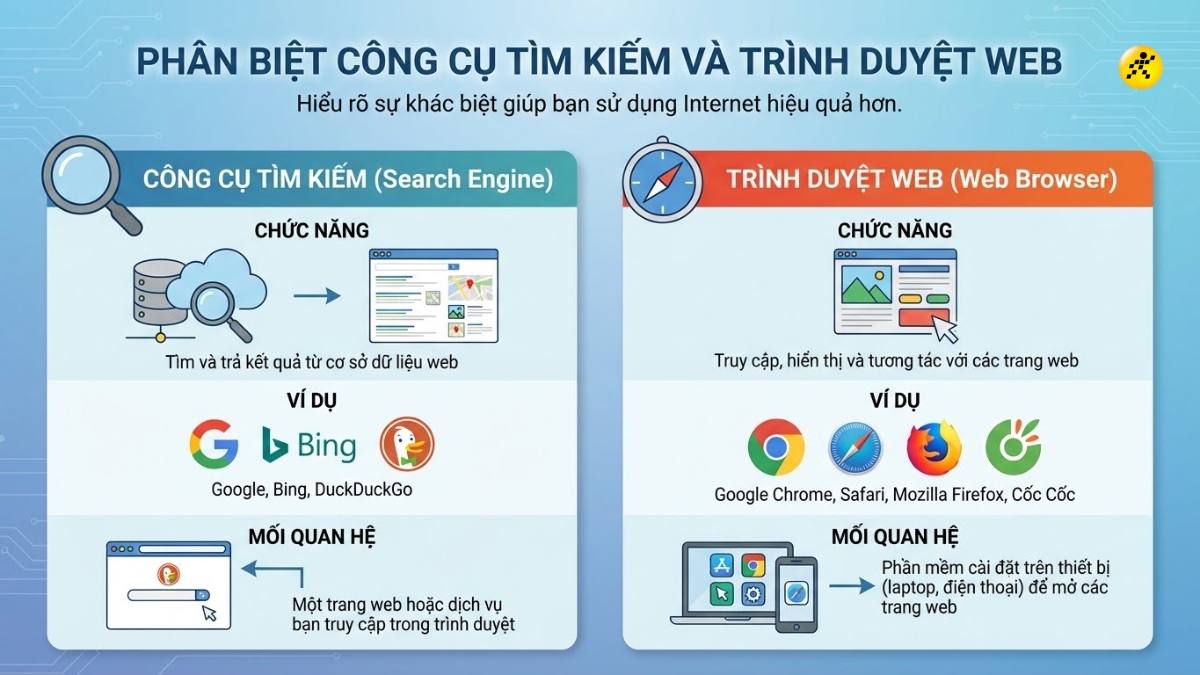 PHÂN BIỆT CÔNG CỤ TÌM KIẾM VÀ TRÌNH DUYỆT WEB

Hiểu rõ sự khác biệt giúp bạn sử dụng Internet hiệu quả hơn.

CÔNG CỤ TÌM KIẾM (Search Engine)

CHỨC NĂNG

Tìm và trả kết quả từ cơ sở dữ liệu web

VÍ DỤ

Bing

Google, Bing, DuckDuckGo

MỐI QUAN HỆ

Một trang web hoặc dịch vụ bạn truy cập trong trình duyệt

TRÌNH DUYỆT WEB (Web Browser)

CHỨC NĂNG

Truy cập, hiển thị và tương tác với các trang web

VÍ DỤ

Google Chrome, Safari, Mozilla Firefox, Cốc Cốc

MỐI QUAN HỆ

Phần mềm cài đặt trên thiết bị (laptop, điện thoại) để mở các trang web